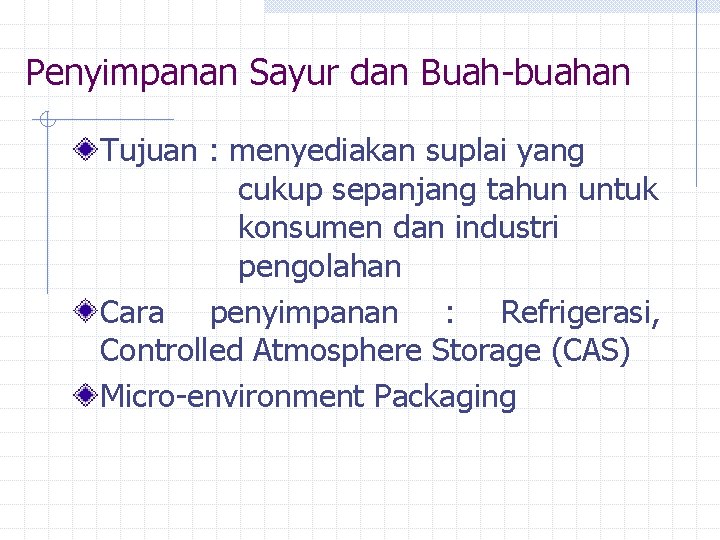 Penyimpanan Sayur dan Buah-buahan

Tujuan : menyediakan suplai yang cukup sepanjang tahun untuk konsumen dan industri pengolahan

Cara penyimpanan : Refrigerasi, Controlled Atmosphere Storage (CAS)

Micro-environment Packaging